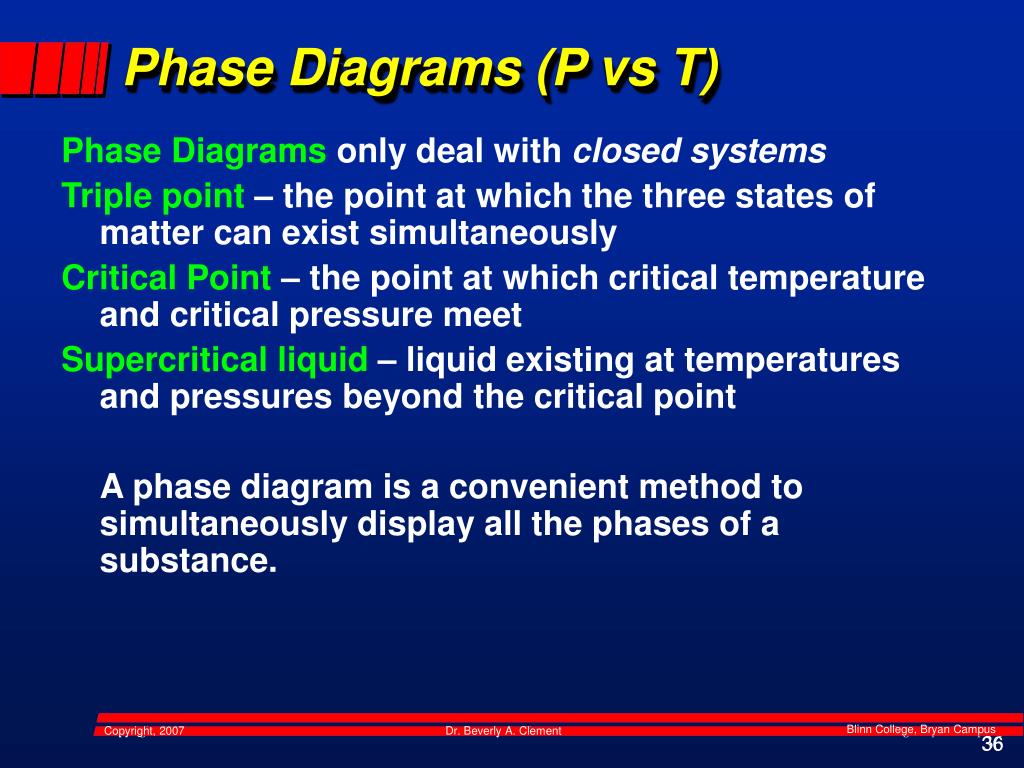 Phase Diagrams (P vs T)

Phase Diagrams only deal with closed systems

Triple point – the point at which the three states of matter can exist simultaneously

Critical Point – the point at which critical temperature and critical pressure meet

Supercritical liquid – liquid existing at temperatures and pressures beyond the critical point

A phase diagram is a convenient method to simultaneously display all the phases of a substance.

Copyright, 2007 Dr. Beverly A. Clement Blinn College, Bryan Campus

36